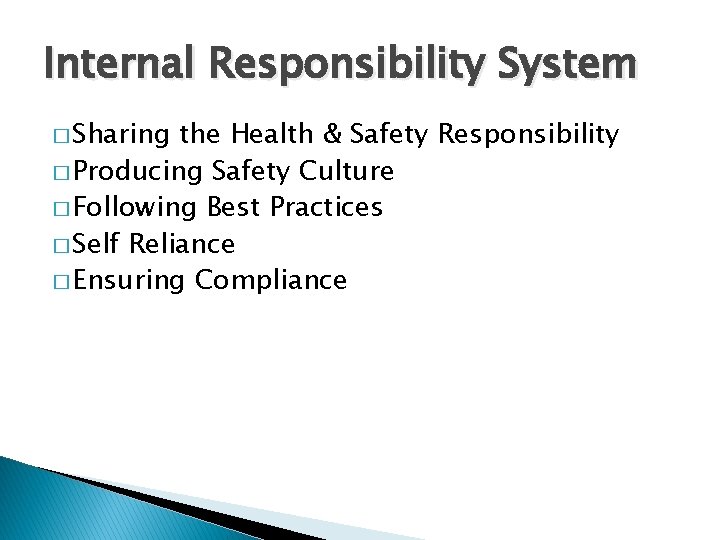 Internal Responsibility System

□ Sharing the Health & Safety Responsibility
□ Producing Safety Culture
□ Following Best Practices
□ Self Reliance
□ Ensuring Compliance